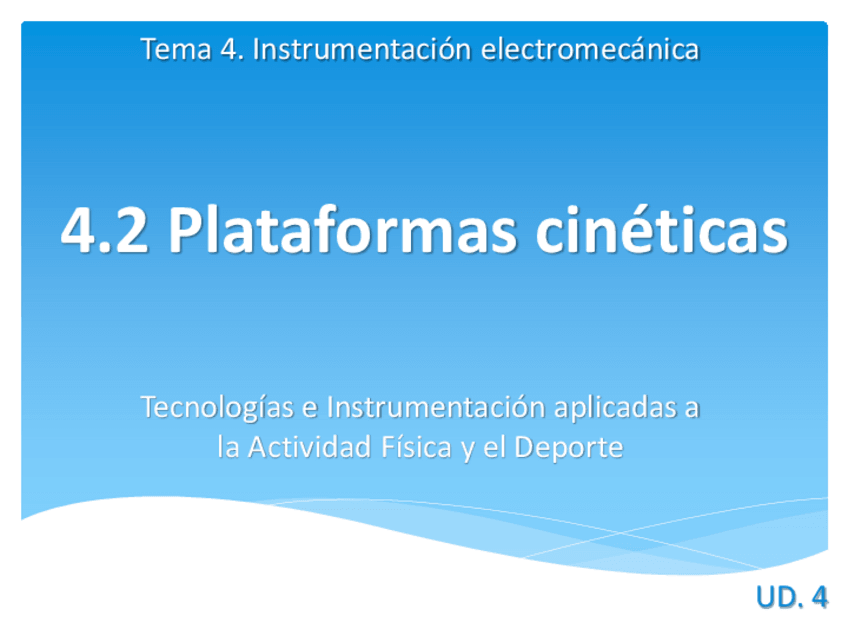 Tema 4. Instrumentación electromecánica

4.2 Plataformas cinéticas

Tecnologías e Instrumentación aplicadas a la Actividad Física y el Deporte

UD. 4